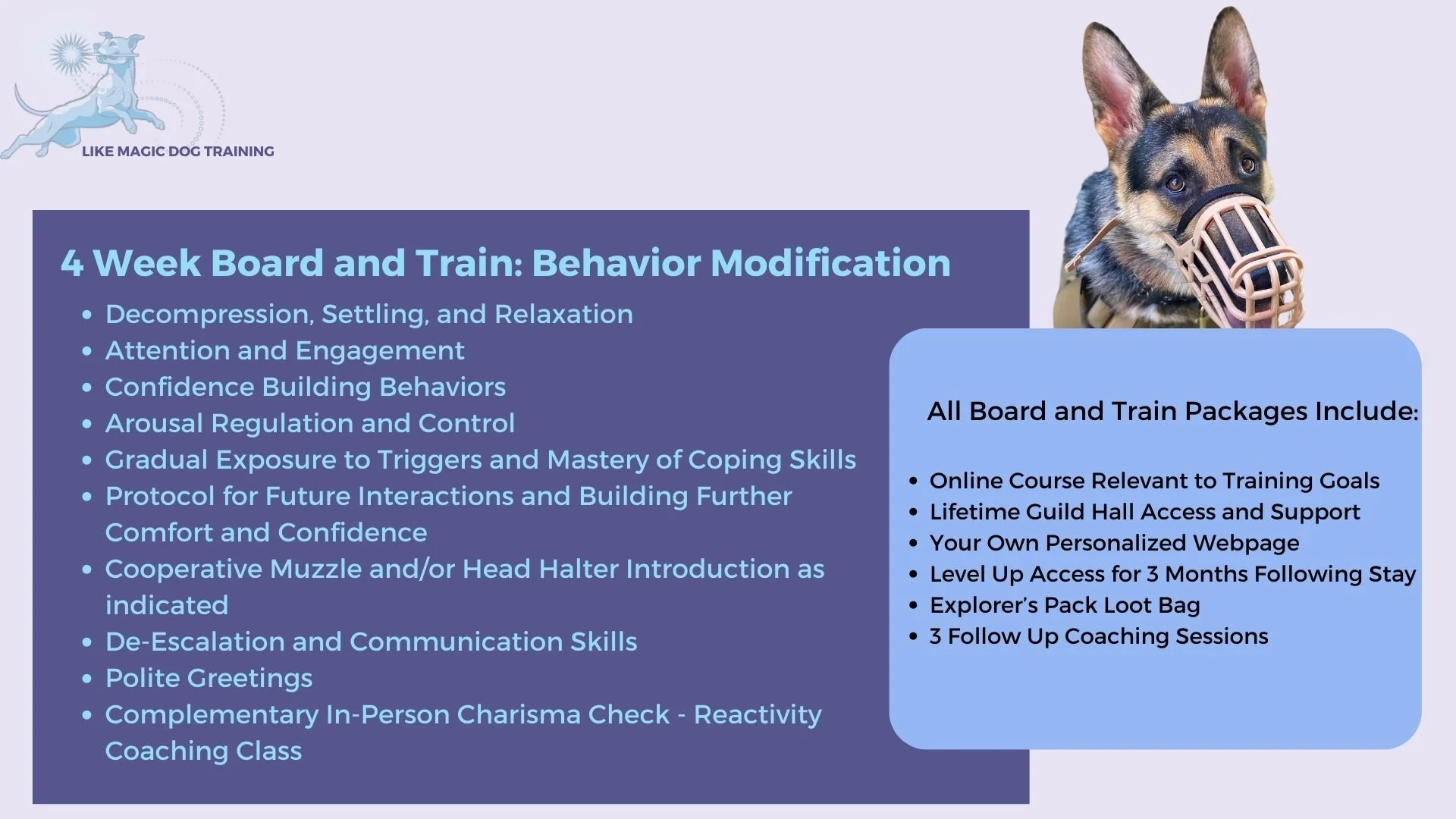 LIKE MAGIC DOG TRAINING

4 Week Board and Train: Behavior Modification

- Decompression, Settling, and Relaxation
- Attention and Engagement
- Confidence Building Behaviors
- Arousal Regulation and Control
- Gradual Exposure to Triggers and Mastery of Coping Skills
- Protocol for Future Interactions and Building Further Comfort and Confidence
- Cooperative Muzzle and/or Head Halter Introduction as indicated
- De-Escalation and Communication Skills
- Polite Greetings
- Complementary In-Person Charisma Check - Reactivity Coaching Class

All Board and Train Packages Include:

- Online Course Relevant to Training Goals
- Lifetime Guild Hall Access and Support
- Your Own Personalized Webpage
- Level Up Access for 3 Months Following Stay
- Explorer's Pack Loot Bag
- 3 Follow Up Coaching Sessions